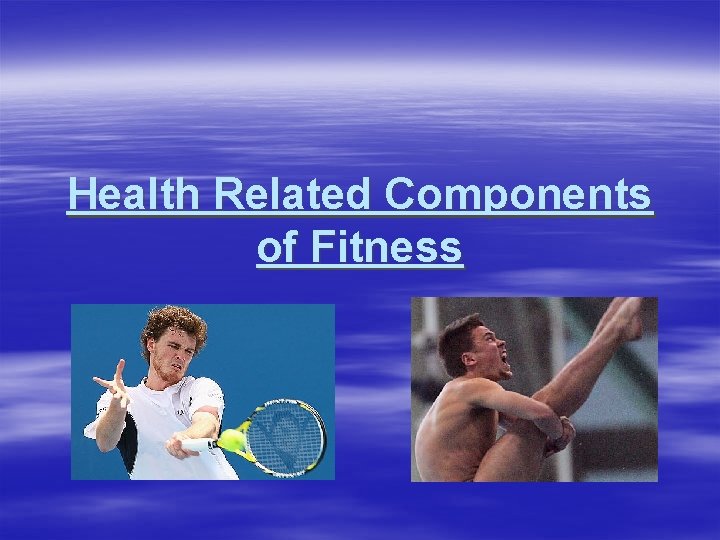 Health Related Components of Fitness